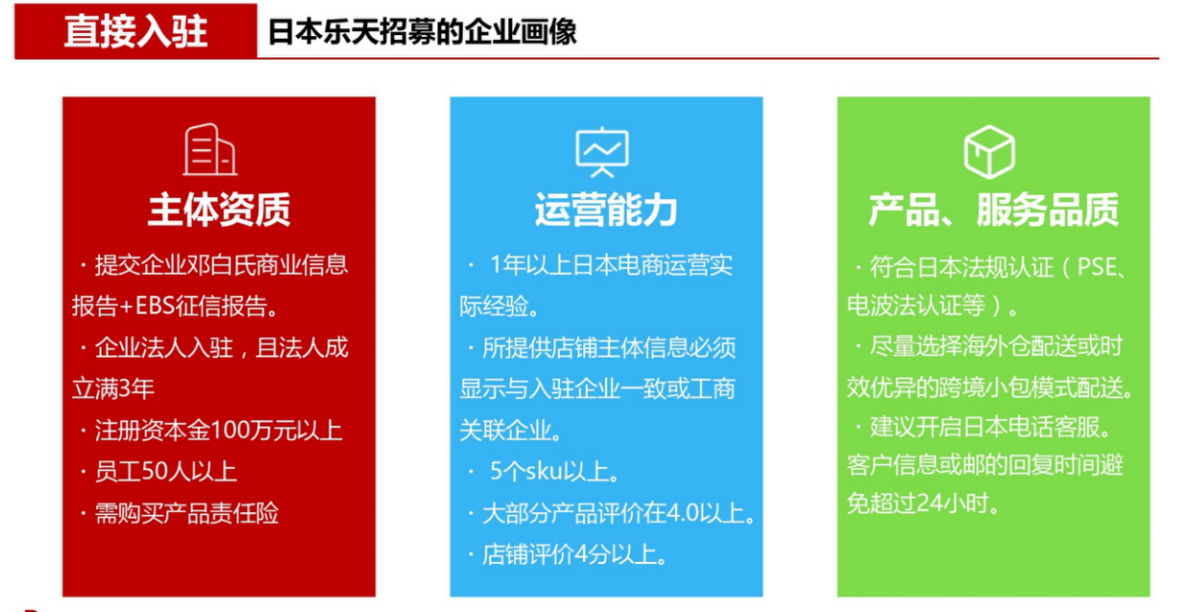 直接入驻

日本乐天招募的企业画像

主体资质

· 提交企业邓白氏商业信息报告+EBS征信报告。

· 企业法人入驻，且法人成立满3年

· 注册资本金100万元以上

· 员工50人以上

· 需购买产品责任险

运营能力

· 1年以上日本电商运营实际经验。

· 所提供店铺主体信息必须显示与入驻企业一致或工商关联企业。

· 5个sku以上。

· 大部分产品评价在4.0以上。

· 店铺评价4分以上。

产品、服务品质

· 符合日本法规认证（PSE、电波法认证等）。

· 尽量选择海外仓配送或时效优异的跨境小包模式配送。

· 建议开启日本电话客服。客户信息或邮的回复时间避免超过24小时。